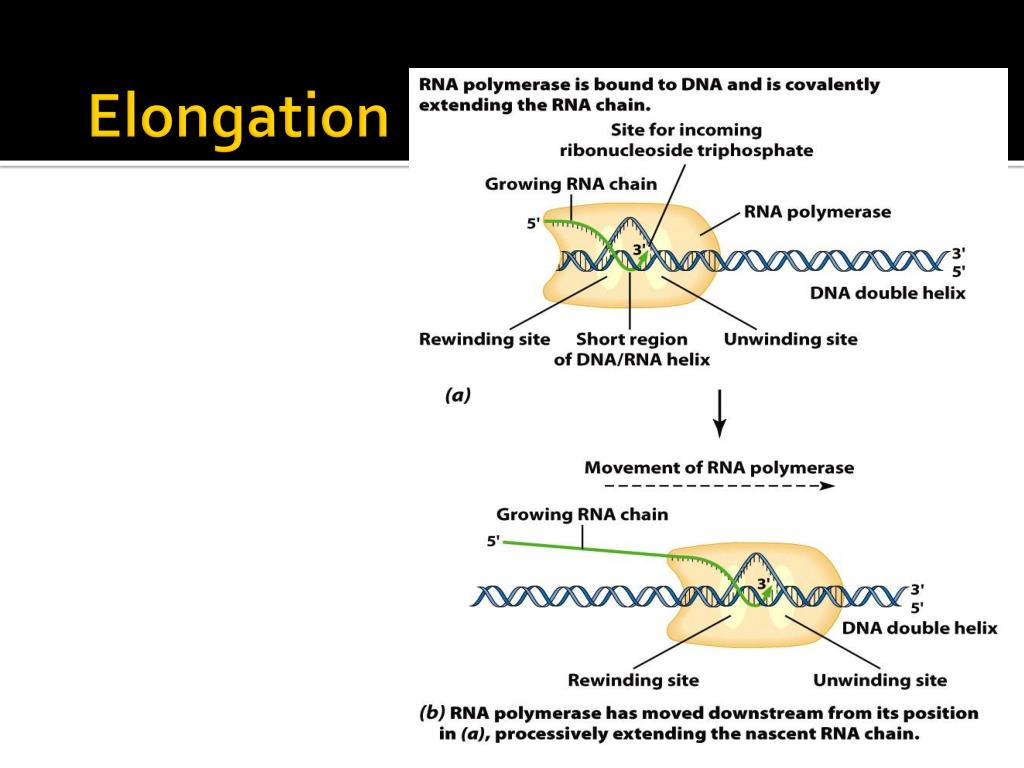 Elongation

RNA polymerase is bound to DNA and is covalently extending the RNA chain.

Site for incoming ribonucleoside triphosphate

Growing RNA chain

RNA polymerase

5'

3'

3'
5'

DNA double helix

Rewinding site

Short region of DNA/RNA helix

Unwinding site

(a)

Movement of RNA polymerase

Growing RNA chain

5'

3'

3'
5'

DNA double helix

Rewinding site

Unwinding site

(b) RNA polymerase has moved downstream from its position in (a), processively extending the nascent RNA chain.